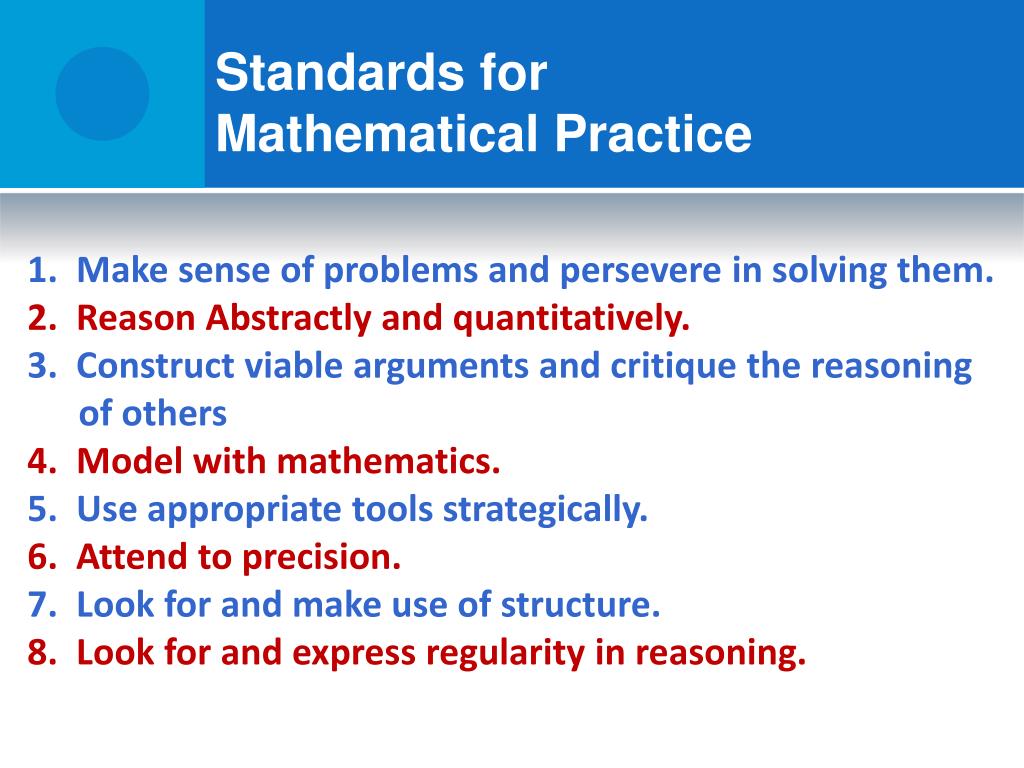 Standards for Mathematical Practice

1. Make sense of problems and persevere in solving them.
2. Reason Abstractly and quantitatively.
3. Construct viable arguments and critique the reasoning of others
4. Model with mathematics.
5. Use appropriate tools strategically.
6. Attend to precision.
7. Look for and make use of structure.
8. Look for and express regularity in reasoning.